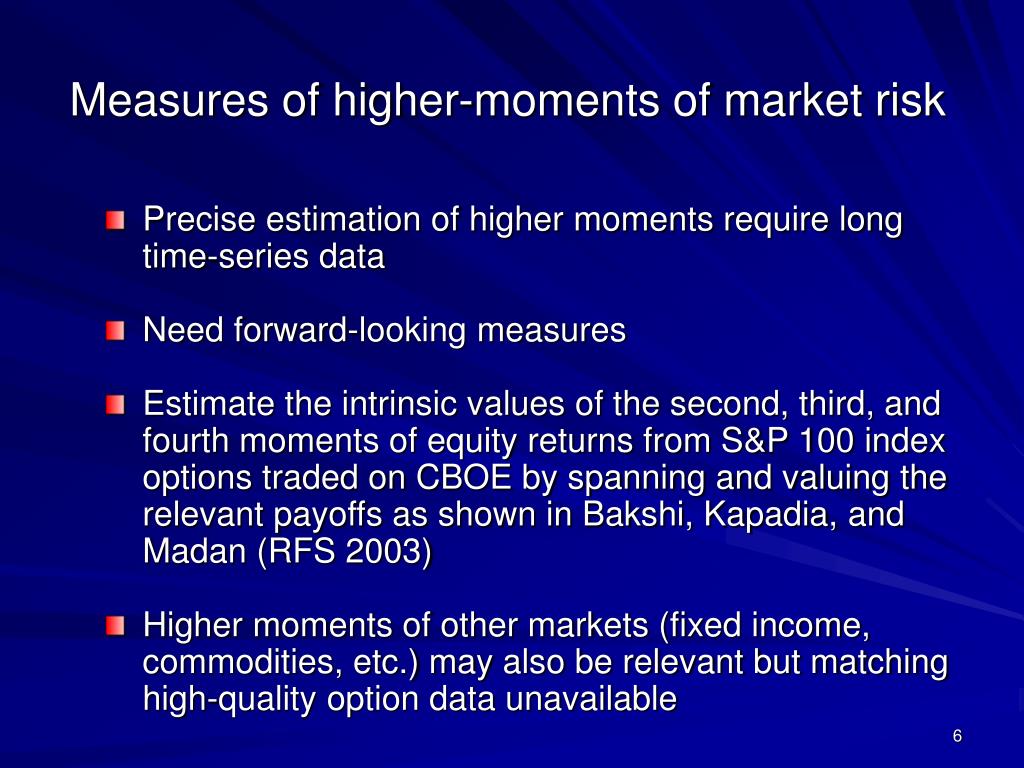 Measures of higher-moments of market risk

Precise estimation of higher moments require long time-series data

Need forward-looking measures

Estimate the intrinsic values of the second, third, and fourth moments of equity returns from S&P 100 index options traded on CBOE by spanning and valuing the relevant payoffs as shown in Bakshi, Kapadia, and Madan (RFS 2003)

Higher moments of other markets (fixed income, commodities, etc.) may also be relevant but matching high-quality option data unavailable

6